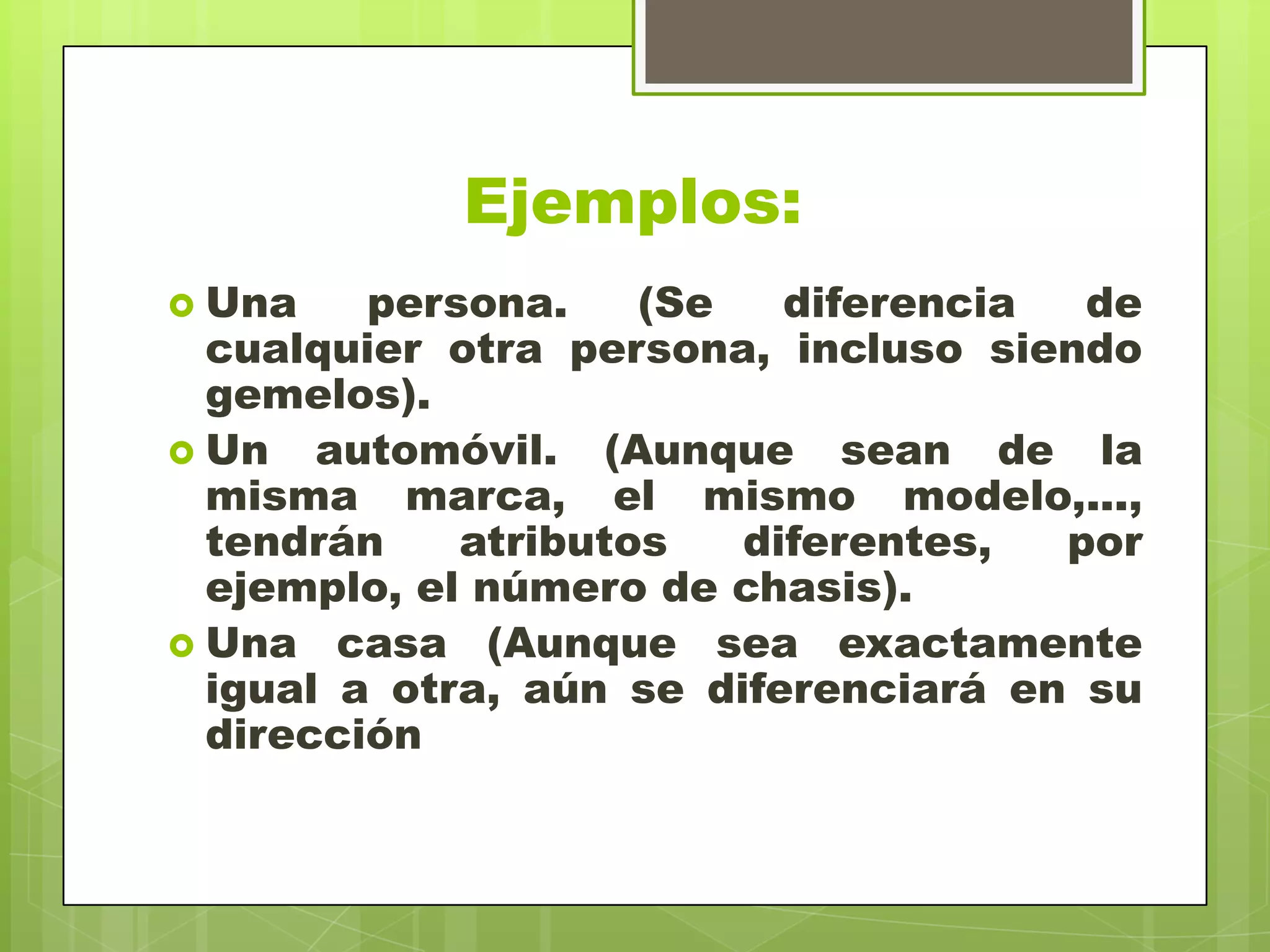 Ejemplos:

Una persona. (Se diferencia de cualquier otra persona, incluso siendo gemelos).

Un automóvil. (Aunque sean de la misma marca, el mismo modelo,…, tendrán atributos diferentes, por ejemplo, el número de chasis).

Una casa (Aunque sea exactamente igual a otra, aún se diferenciará en su dirección